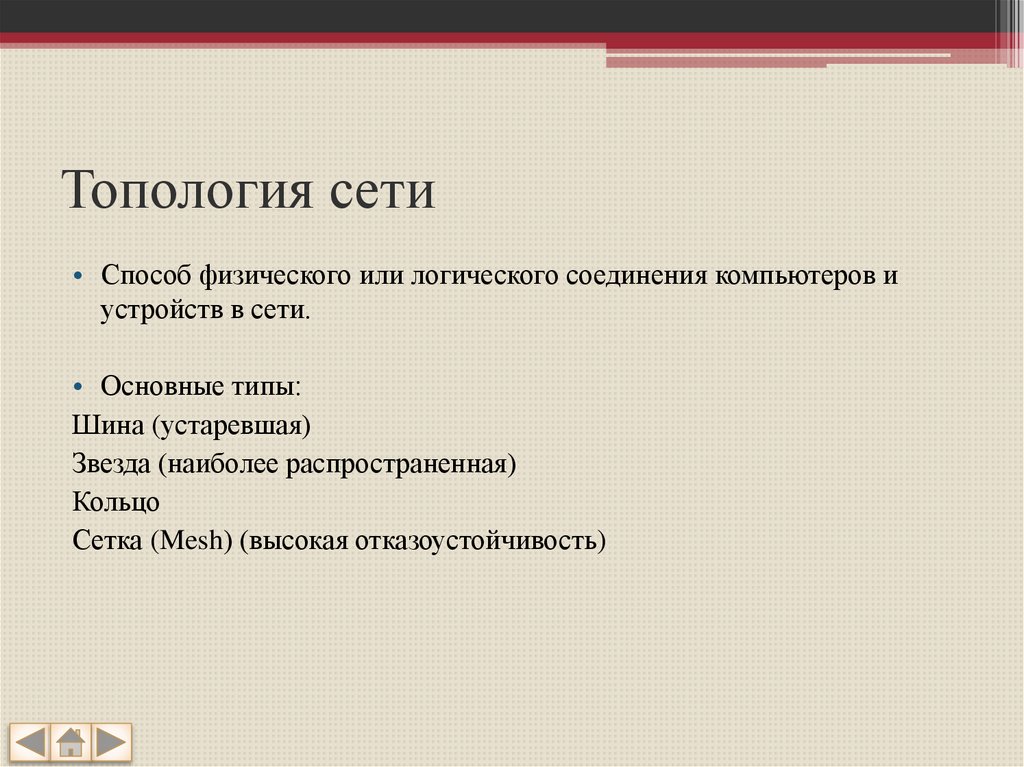 Топология сети

• Способ физического или логического соединения компьютеров и устройств в сети.

• Основные типы:
Шина (устаревшая)
Звезда (наиболее распространенная)
Кольцо
Сетка (Mesh) (высокая отказоустойчивость)